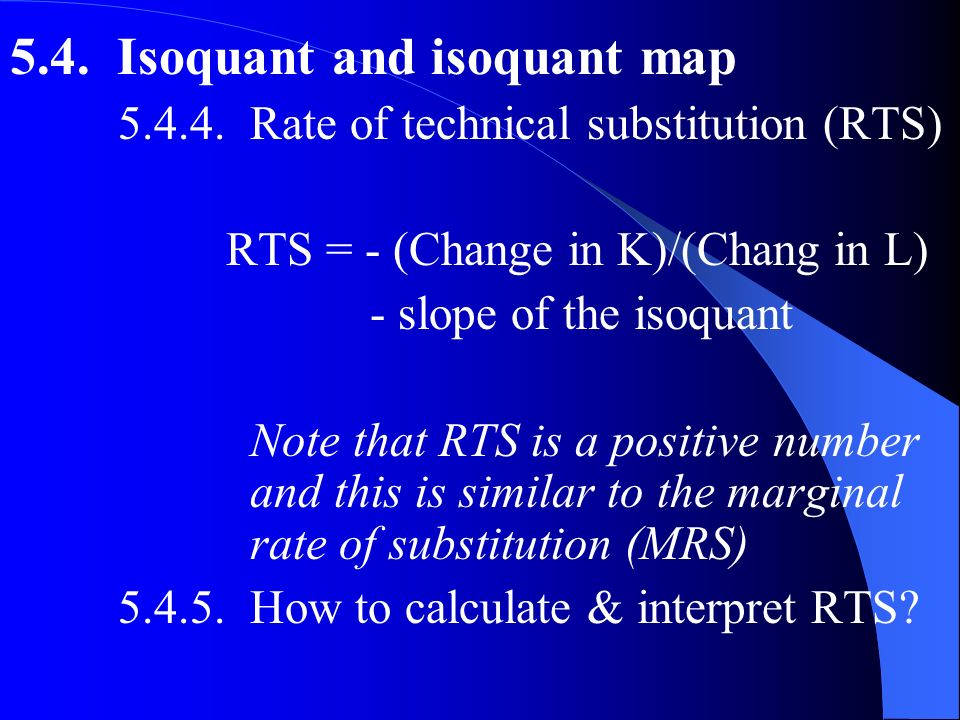 5.4. Isoquant and isoquant map

5.4.4. Rate of technical substitution (RTS)

RTS = - (Change in K)/(Chang in L)
- slope of the isoquant

Note that RTS is a positive number and this is similar to the marginal rate of substitution (MRS)

5.4.5. How to calculate & interpret RTS?